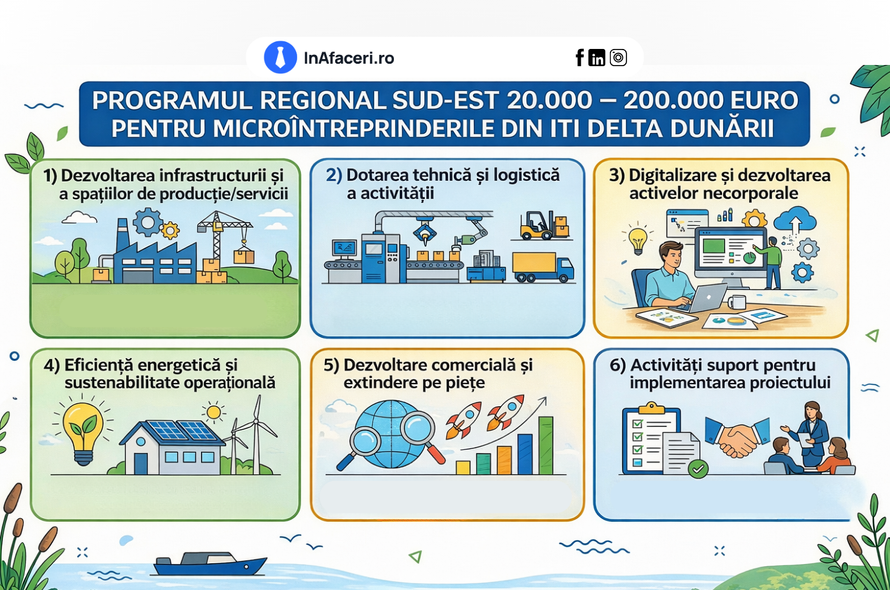 InAfaceri.ro

PROGRAMUL REGIONAL SUD-EST 20.000 – 200.000 EURO PENTRU MICROÎNTREPRINDERILE DIN ITI DELTA DUNĂRII

1) Dezvoltarea infrastructurii și a spațiilor de producție/servicii

2) Dotarea tehnică și logistică a activității

3) Digitalizare și dezvoltarea activelor necorporale

4) Eficiență energetică și sustenabilitate operațională

5) Dezvoltare comercială și extindere pe piețe

6) Activități suport pentru implementarea proiectului